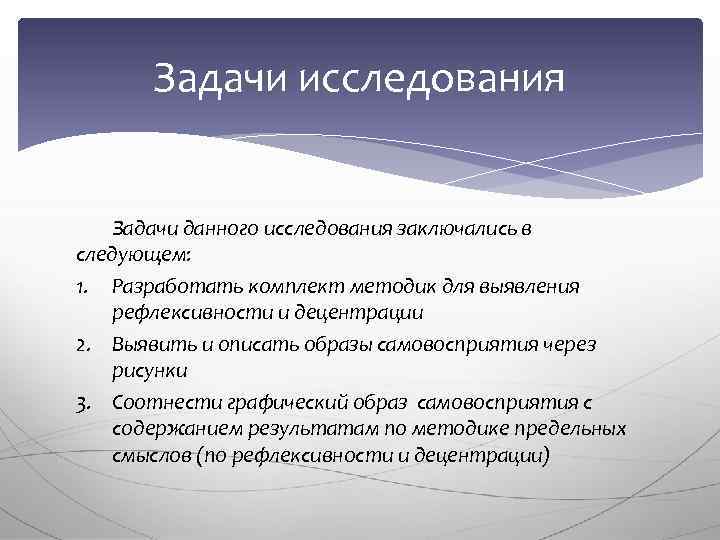 Задачи исследования

Задачи данного исследования заключались в следующем:

1. Разработать комплект методик для выявления рефлексивности и децентрации
2. Выявить и описать образы самовосприятия через рисунки
3. Соотнести графический образ самовосприятия с содержанием результатам по методике предельных смыслов (по рефлексивности и децентрации)